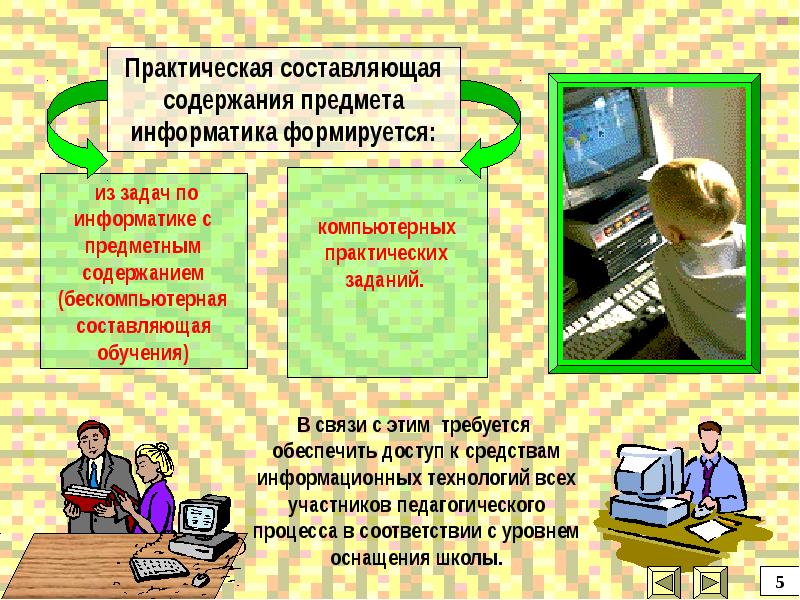 Практическая составляющая содержания предмета информатика формируется:

из задач по информатике с предметным содержанием (бескомпьютерная составляющая обучения)

компьютерных практических заданий.

В связи с этим требуется обеспечить доступ к средствам информационных технологий всех участников педагогического процесса в соответствии с уровнем оснащения школы.

5